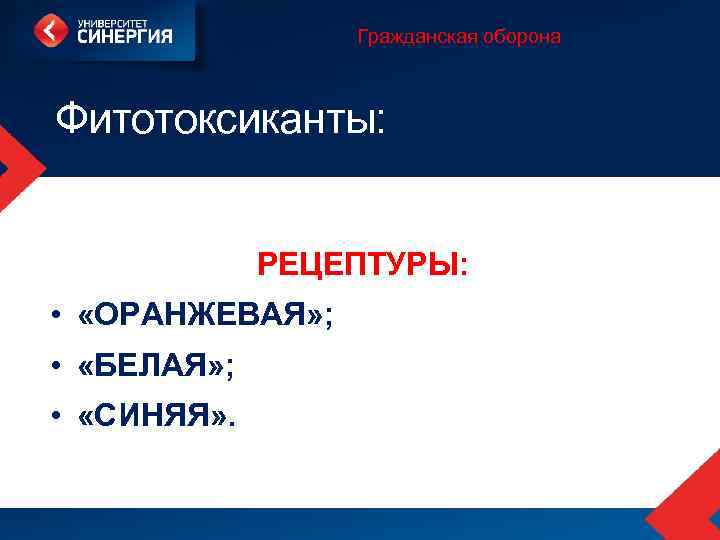 УНИВЕРСИТЕТ
СИНЕРГИЯ

Гражданская оборона

Фитотоксиканты:

РЕЦЕПТУРЫ:

• «ОРАНЖЕВАЯ»;
• «БЕЛАЯ»;
• «СИНЯЯ».